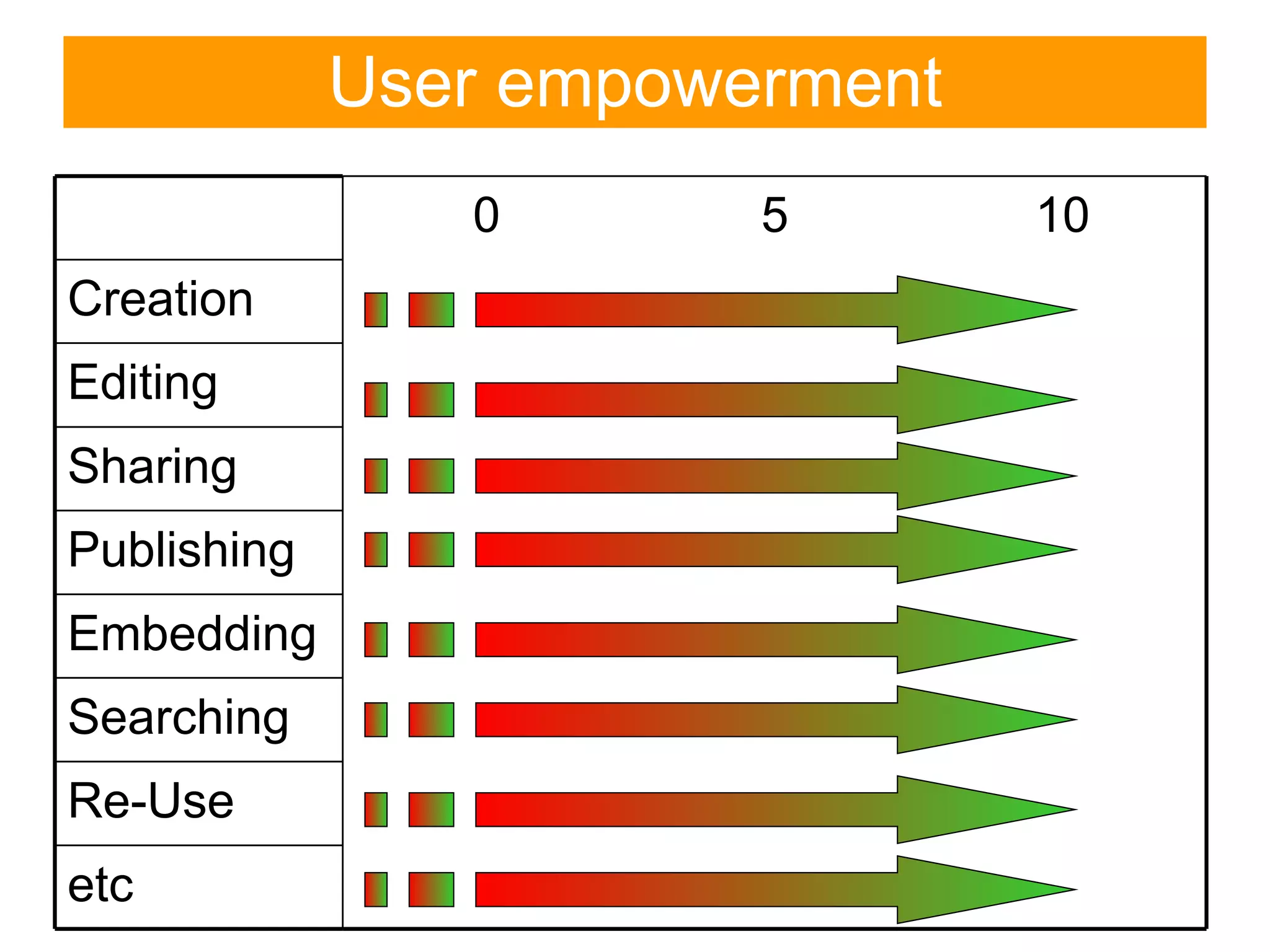 User empowerment

| | 0 5 10 |
|---|---|
| Creation | |
| Editing | |
| Sharing | |
| Publishing | |
| Embedding | |
| Searching | |
| Re-Use | |
| etc | |